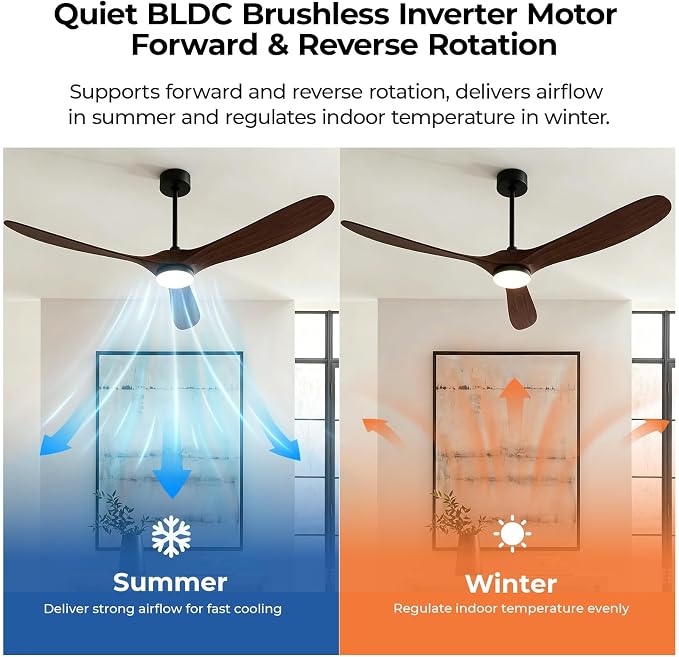 Quiet BLDC Brushless Inverter Motor
Forward & Reverse Rotation

Supports forward and reverse rotation, delivers airflow in summer and regulates indoor temperature in winter.

Summer
Deliver strong airflow for fast cooling

Winter
Regulate indoor temperature evenly